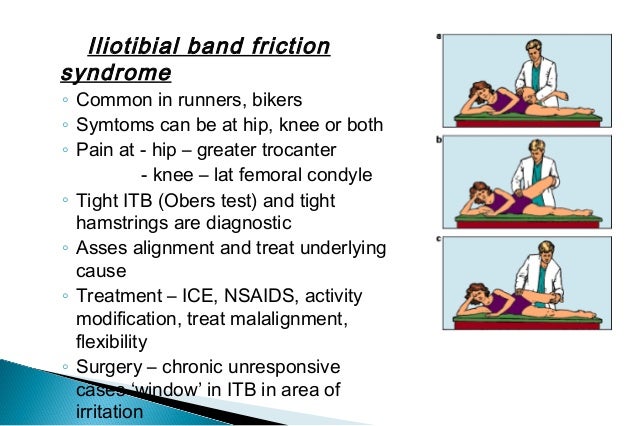 Iliotibial band friction syndrome

◦ Common in runners, bikers
◦ Symtoms can be at hip, knee or both
◦ Pain at - hip – greater trocanter
- knee – lat femoral condyle
◦ Tight ITB (Obers test) and tight hamstrings are diagnostic
◦ Asses alignment and treat underlying cause
◦ Treatment – ICE, NSAIDS, activity modification, treat malalignment, flexibility
◦ Surgery – chronic unresponsive cases 'window' in ITB in area of irritation

a

b

c